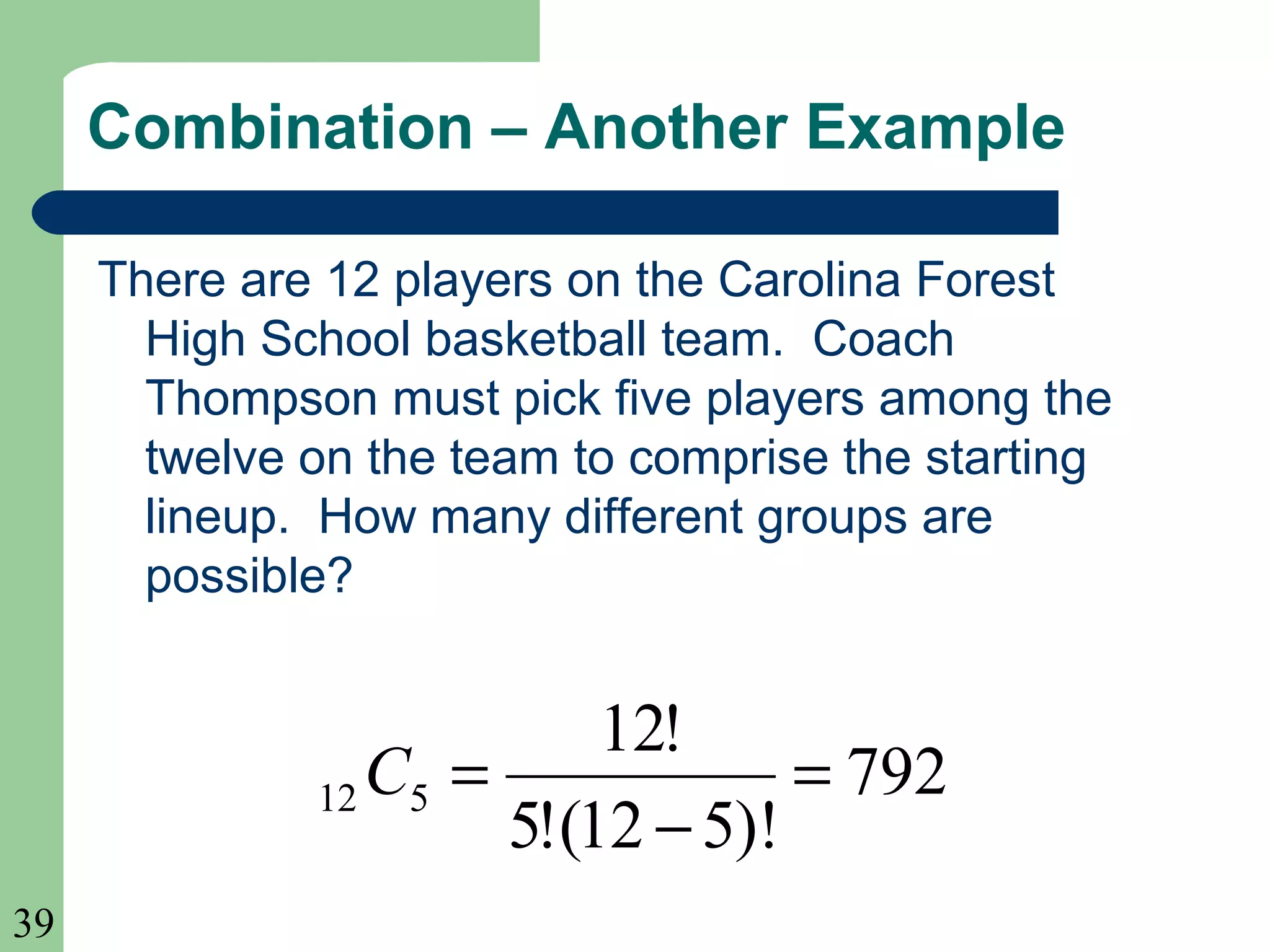 Combination – Another Example

There are 12 players on the Carolina Forest High School basketball team. Coach Thompson must pick five players among the twelve on the team to comprise the starting lineup. How many different groups are possible?

$_{12}C_5 = \frac{12!}{5!(12-5)!} = 792$

39